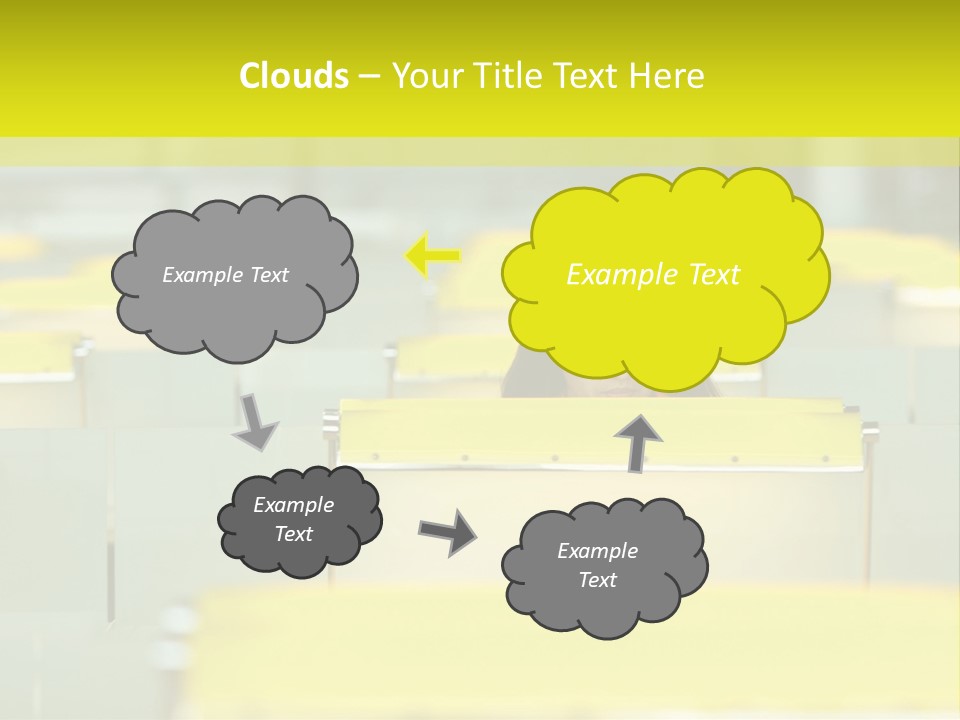 Clouds – Your Title Text Here

Example Text

Example Text

Example Text

Example Text